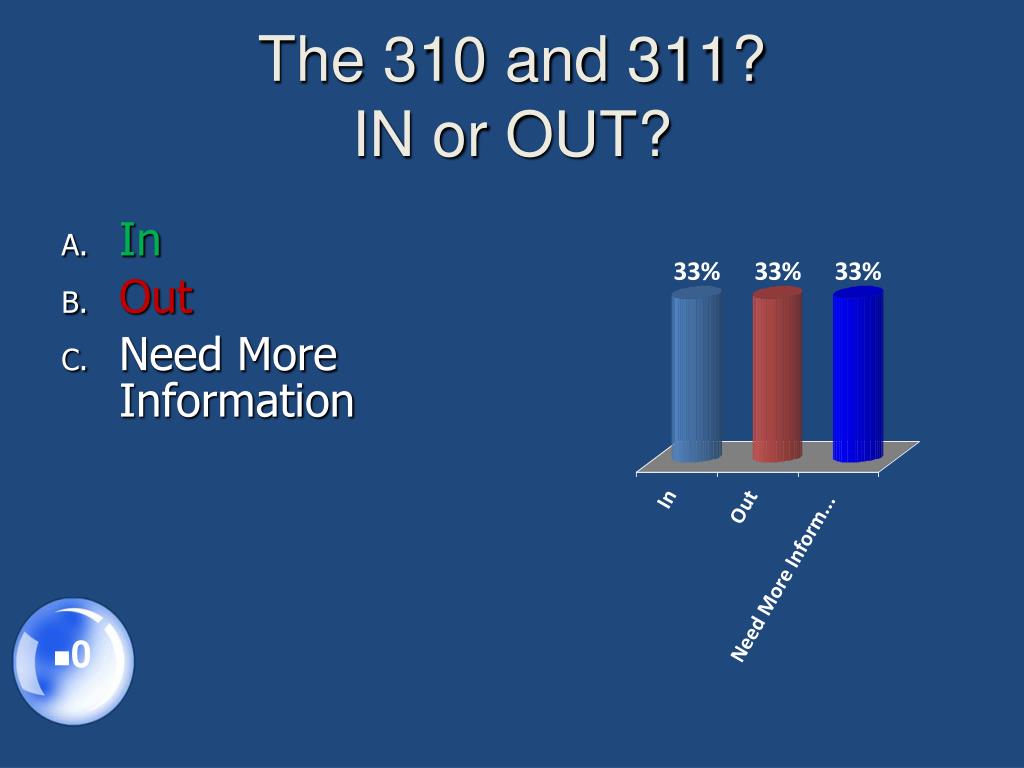 The 310 and 311?
IN or OUT?

A. In
B. Out
C. Need More Information

33% 33% 33%

In
Out
Need More Inform...

0